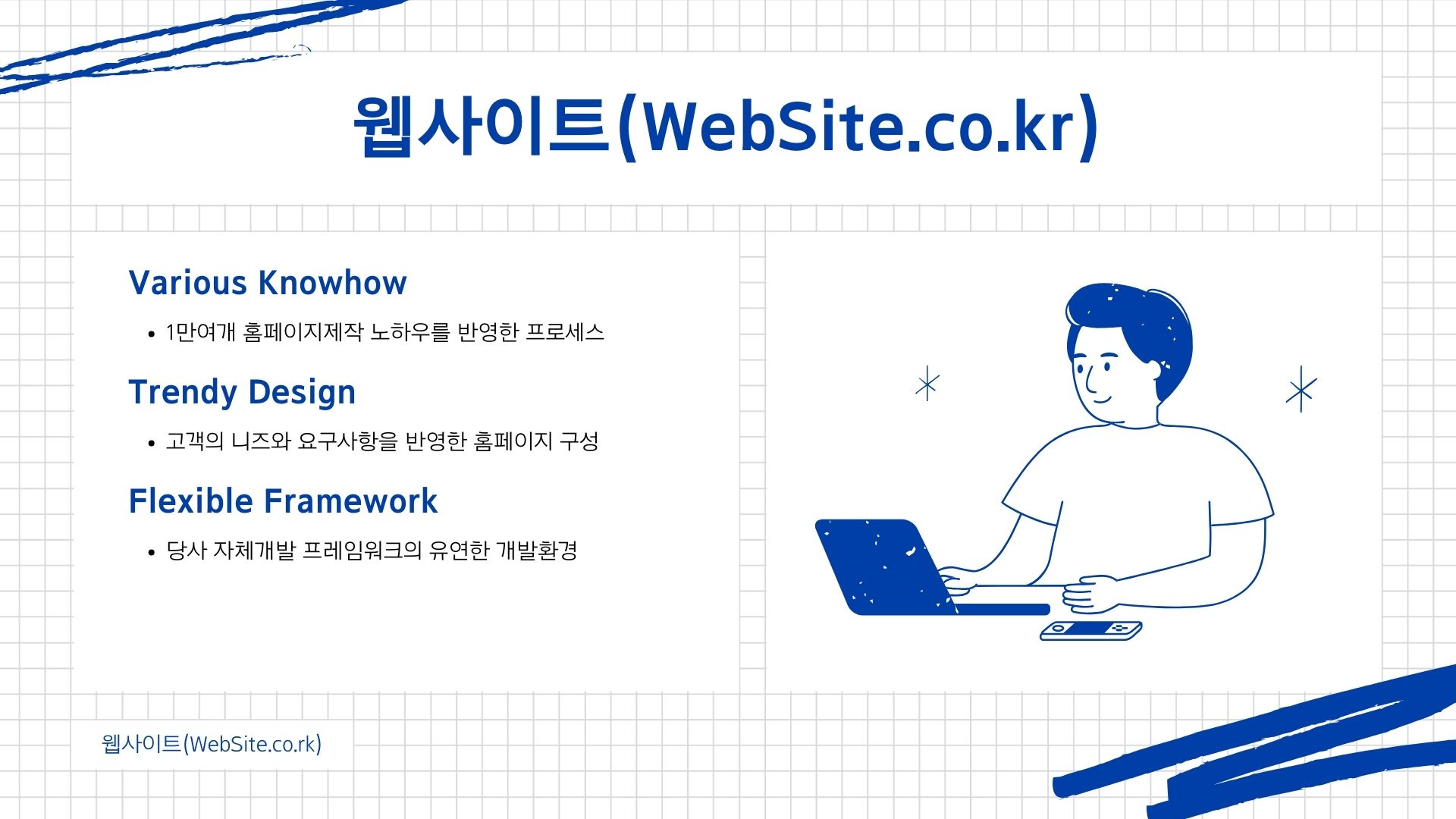 웹사이트(WebSite.co.kr)

Various Knowhow

• 1만여개 홈페이지제작 노하우를 반영한 프로세스

Trendy Design

• 고객의 니즈와 요구사항을 반영한 홈페이지 구성

Flexible Framework

• 당사 자체개발 프레임워크의 유연한 개발환경

웹사이트(WebSite.co.rk)